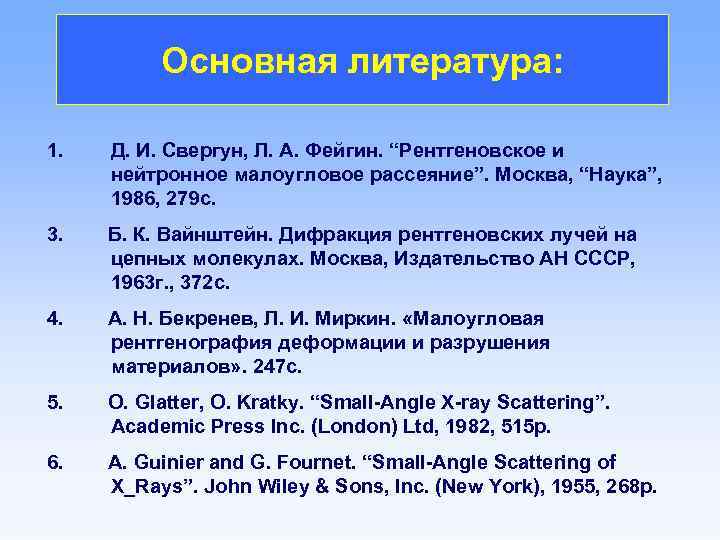 Основная литература:

1. Д. И. Свергун, Л. А. Фейгин. “Рентгеновское и нейтронное малоугловое рассеяние”. Москва, “Наука”, 1986, 279с.

3. Б. К. Вайнштейн. Дифракция рентгеновских лучей на цепных молекулах. Москва, Издательство АН СССР, 1963г., 372с.

4. А. Н. Бекренев, Л. И. Миркин. «Малоугловая рентгенография деформации и разрушения материалов». 247с.

5. O. Glatter, O. Kratky. “Small-Angle X-ray Scattering”. Academic Press Inc. (London) Ltd, 1982, 515p.

6. A. Guinier and G. Fournet. “Small-Angle Scattering of X_Rays”. John Wiley & Sons, Inc. (New York), 1955, 268p.